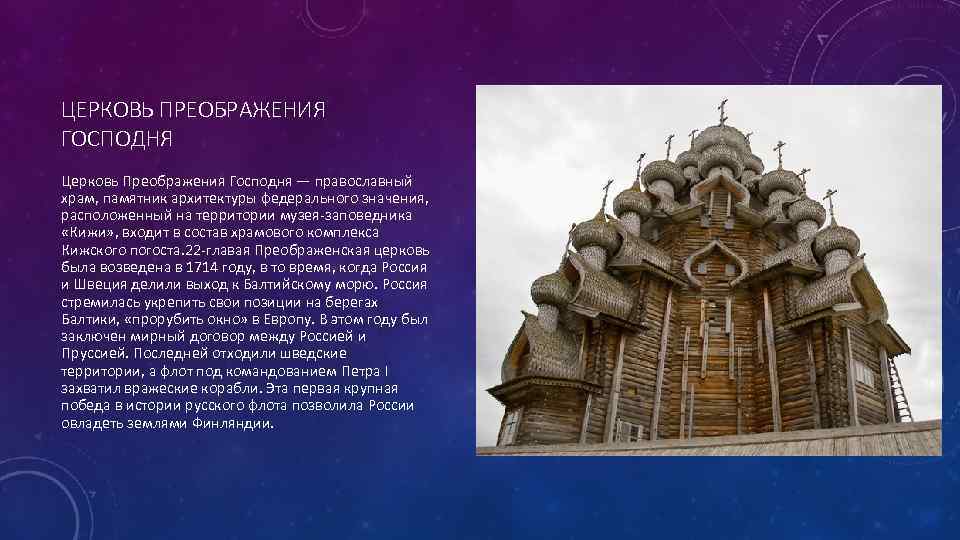 ЦЕРКОВЬ ПРЕОБРАЖЕНИЯ ГОСПОДНЯ

Церковь Преображения Господня — православный храм, памятник архитектуры федерального значения, расположенный на территории музея-заповедника «Кижи», входит в состав храмового комплекса Кижского погоста.22-главая Преображенская церковь была возведена в 1714 году, в то время, когда Россия и Швеция делили выход к Балтийскому морю. Россия стремилась укрепить свои позиции на берегах Балтики, «прорубить окно» в Европу. В этом году был заключен мирный договор между Россией и Пруссией. Последней отходили шведские территории, а флот под командованием Петра I захватил вражеские корабли. Эта первая крупная победа в истории русского флота позволила России овладеть землями Финляндии.